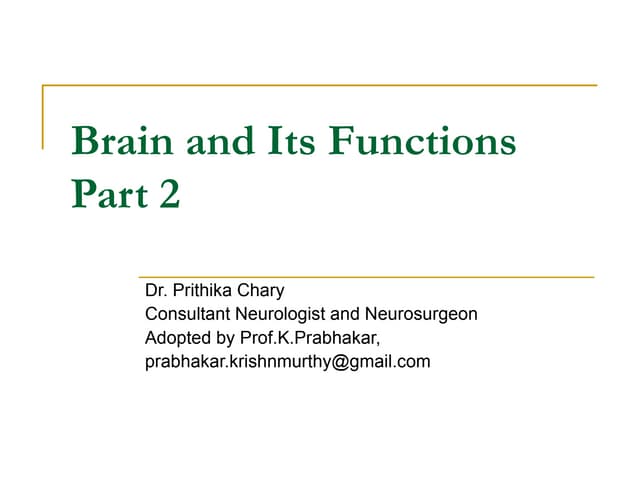 Brain and Its Functions
Part 2

Dr. Prithika Chary
Consultant Neurologist and Neurosurgeon
Adopted by Prof.K.Prabhakar,
prabhakar.krishnmurthy@gmail.com